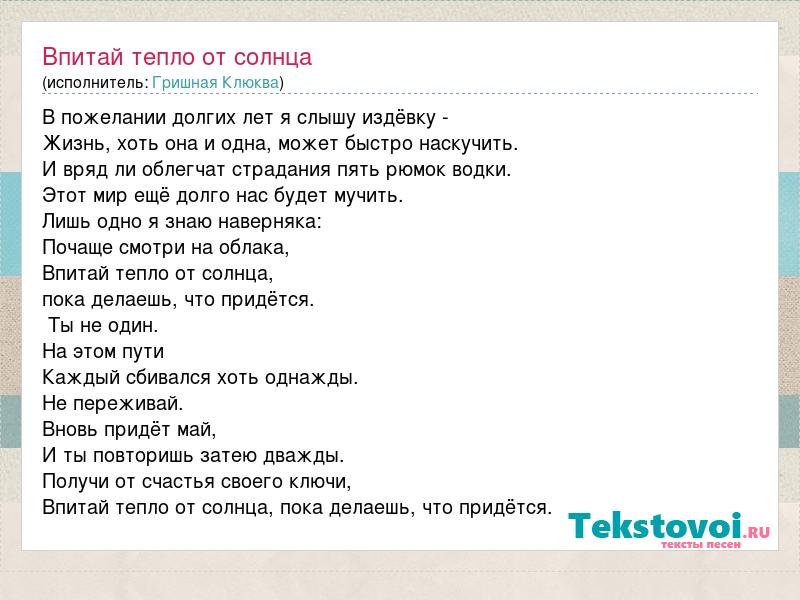 Впитай тепло от солнца
(исполнитель: Гришная Клюква)

В пожелании долгих лет я слышу издёвку -
Жизнь, хоть она и одна, может быстро наскучить.
И вряд ли облегчат страдания пять рюмок водки.
Этот мир ещё долго нас будет мучить.
Лишь одно я знаю наверняка:
Почаще смотри на облака,
Впитай тепло от солнца,
пока делаешь, что придётся.
Ты не один.
На этом пути
Каждый сбивался хоть однажды.
Не переживай.
Вновь придёт май,
И ты повторишь затею дважды.
Получи от счастья своего ключи,
Впитай тепло от солнца, пока делаешь, что придётся.

Tekstovoi.RU
тексты песен